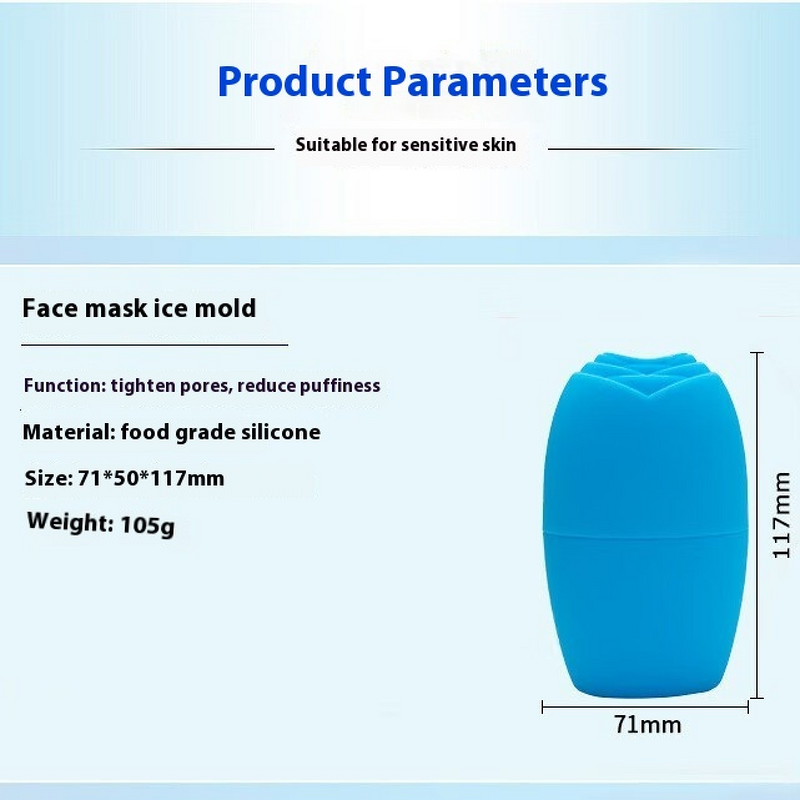 Product Parameters

Suitable for sensitive skin

Face mask ice mold

Function: tighten pores, reduce puffiness

Material: food grade silicone

Size: 71*50*117mm

Weight: 105g

117mm

71mm